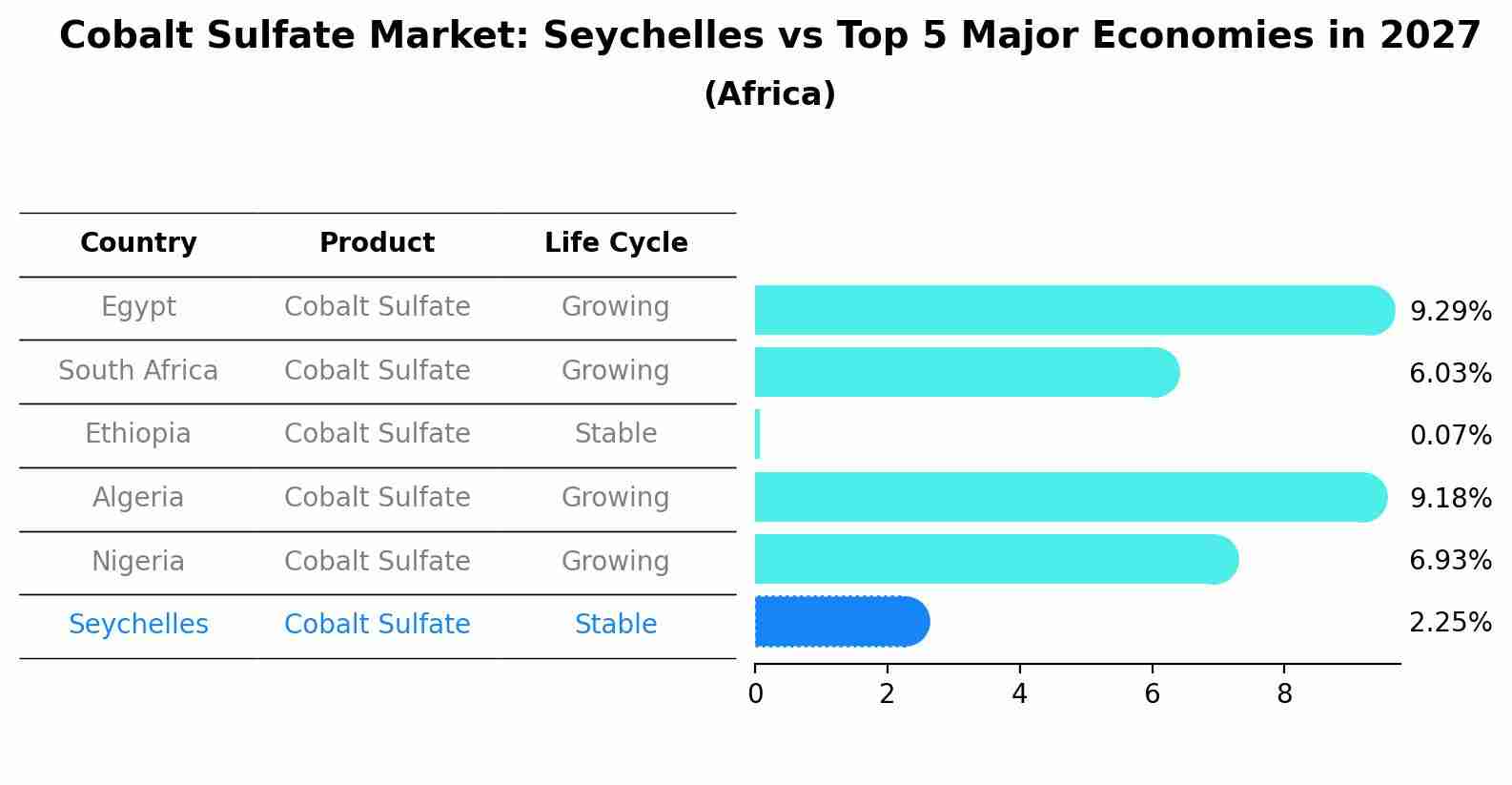 Cobalt Sulfate Market: Seychelles vs Top 5 Major Economies in 2027
(Africa)

| Country | Product | Life Cycle |
|---|---|---|
| Egypt | Cobalt Sulfate | Growing |
| South Africa | Cobalt Sulfate | Growing |
| Ethiopia | Cobalt Sulfate | Stable |
| Algeria | Cobalt Sulfate | Growing |
| Nigeria | Cobalt Sulfate | Growing |
| Seychelles | Cobalt Sulfate | Stable |

9.29%
6.03%
0.07%
9.18%
6.93%
2.25%

0
2
4
6
8